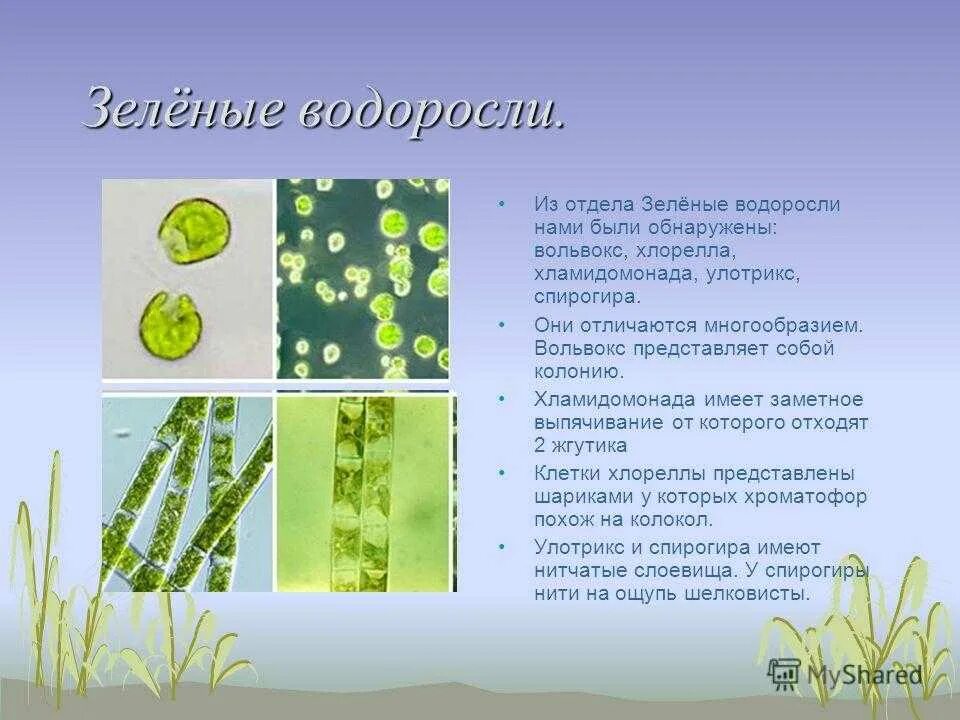 Зелёные водоросли.

• Из отдела Зелёные водоросли нами были обнаружены: вольвокс, хлорелла, хламидомонада, улотрикс, спирогира.

• Они отличаются многообразием. Вольвокс представляет собой колонию.

• Хламидомонада имеет заметное выпячивание от которого отходят 2 жгутика

• Клетки хлореллы представлены шариками у которых хроматофор похож на колокол.

• Улотрикс и спирогира имеют нитчатые слоевища. У спирогиры нити на ощупь шелковисты.

MyShared